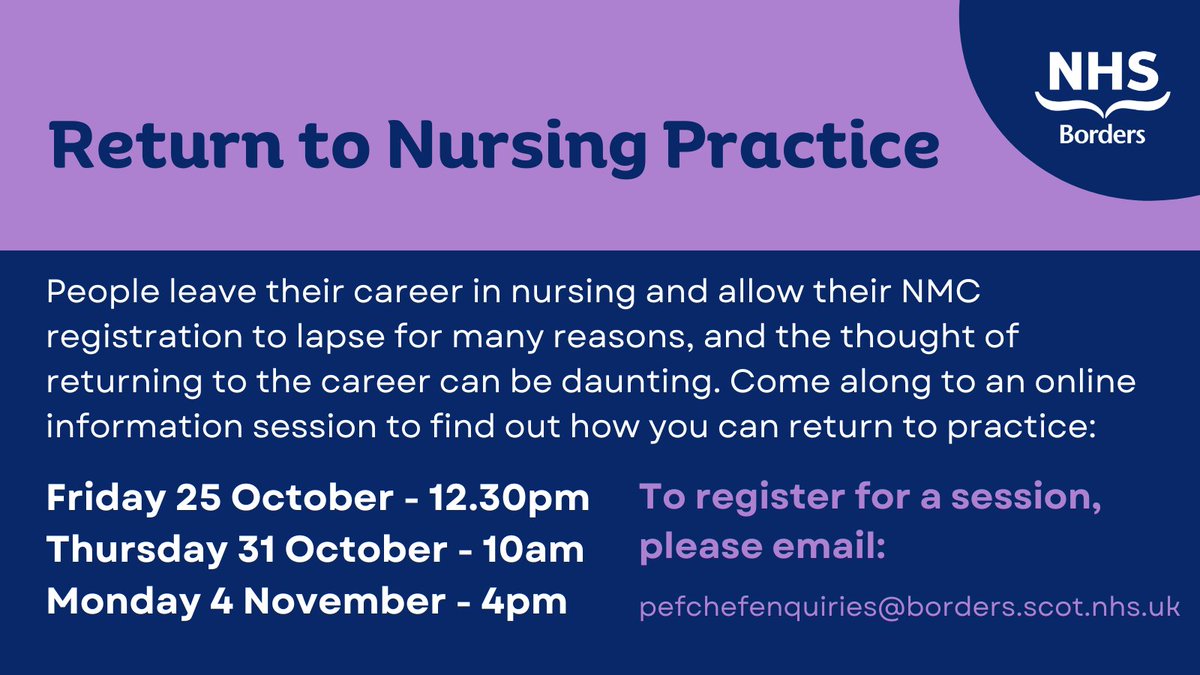 NHS
Borders

Return to Nursing Practice

People leave their career in nursing and allow their NMC registration to lapse for many reasons, and the thought of returning to the career can be daunting. Come along to an online information session to find out how you can return to practice:

Friday 25 October - 12.30pm
Thursday 31 October - 10am
Monday 4 November - 4pm

To register for a session, please email:

pefchefenquiries@borders.scot.nhs.uk